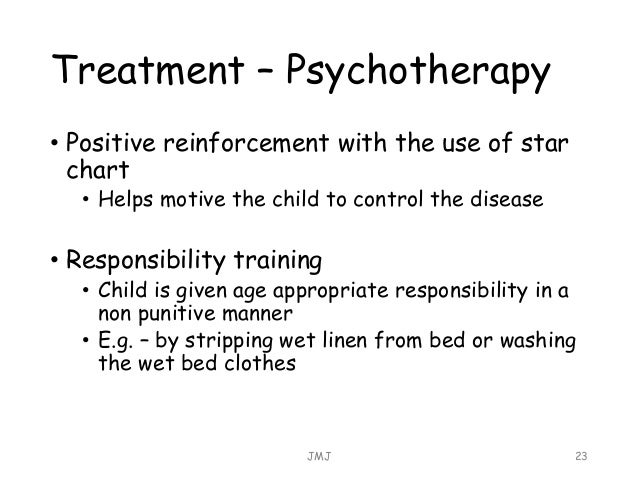 Treatment – Psychotherapy

• Positive reinforcement with the use of star chart
  • Helps motive the child to control the disease

• Responsibility training
  • Child is given age appropriate responsibility in a non punitive manner
  • E.g. – by stripping wet linen from bed or washing the wet bed clothes

JMJ

23